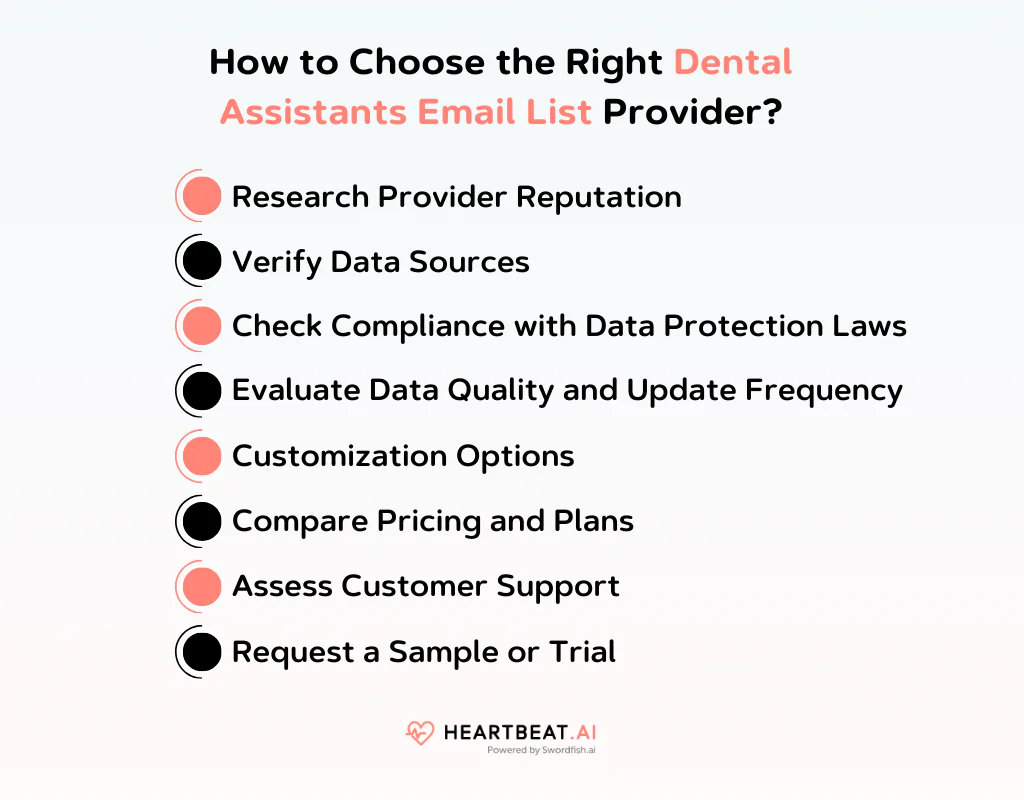 How to Choose the Right Dental Assistants Email List Provider?

Research Provider Reputation

Verify Data Sources

Check Compliance with Data Protection Laws

Evaluate Data Quality and Update Frequency

Customization Options

Compare Pricing and Plans

Assess Customer Support

Request a Sample or Trial

HEARTBEAT.AI
Powered by Swordfish.ai